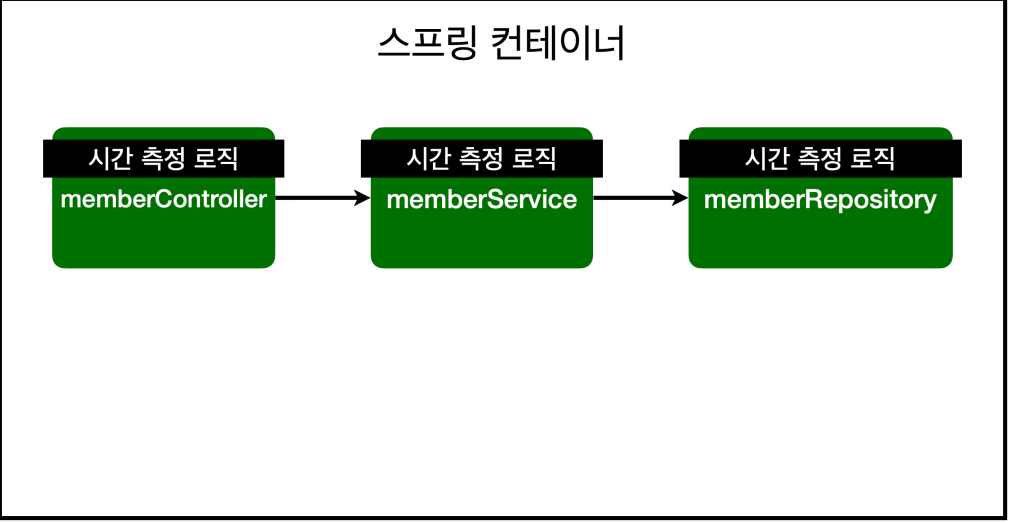 스프링 컨테이너

시간 측정 로직
memberController

시간 측정 로직
memberService

시간 측정 로직
memberRepository